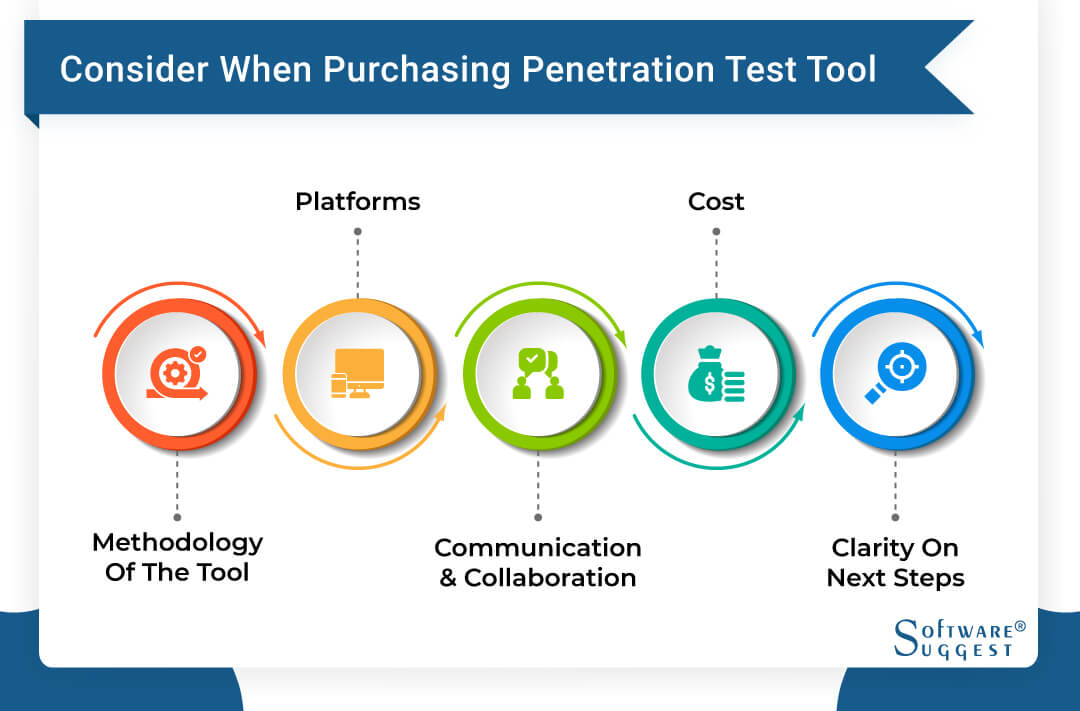 Consider When Purchasing Penetration Test Tool

Platforms

Cost

Methodology Of The Tool

Communication & Collaboration

Clarity On Next Steps

SOFTWARE® SUGGEST